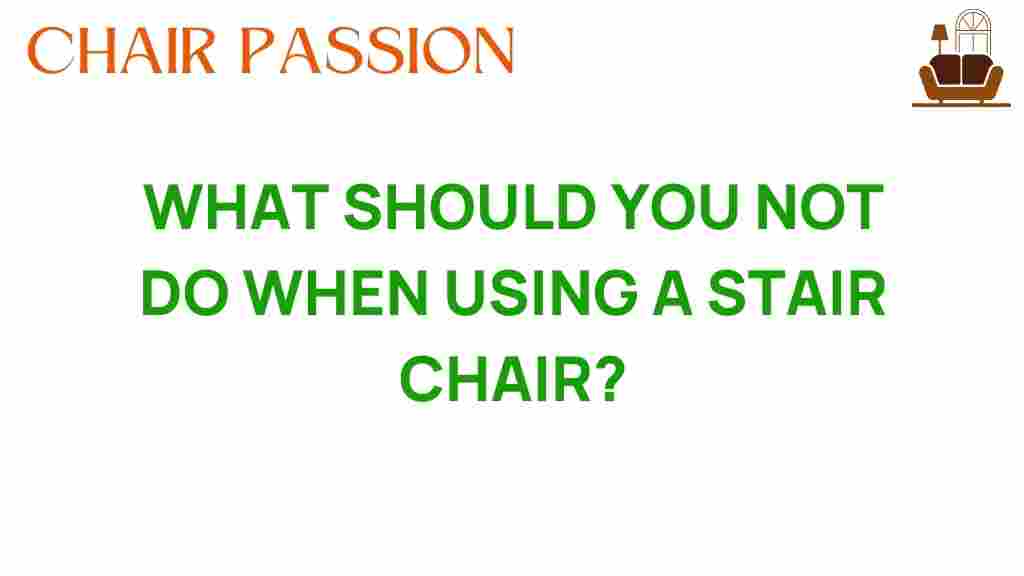 CHAIR PASSION

WHAT SHOULD YOU NOT DO WHEN USING A STAIR CHAIR?